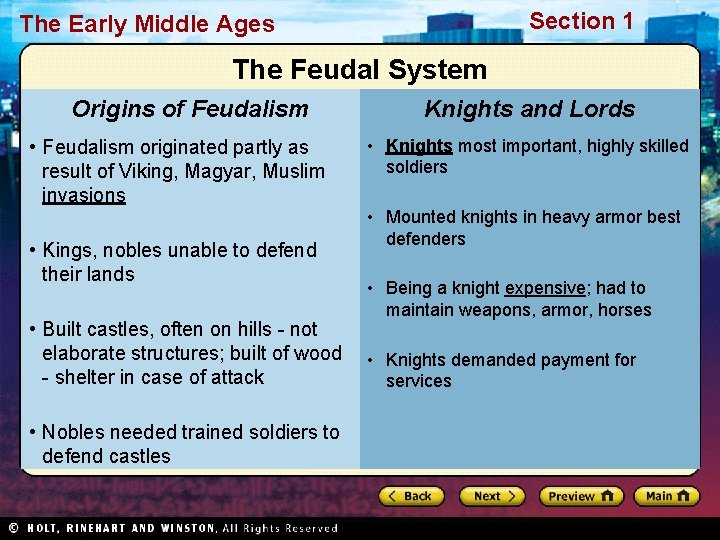 The Early Middle Ages

Section 1

The Feudal System

Origins of Feudalism

• Feudalism originated partly as result of Viking, Magyar, Muslim invasions

• Kings, nobles unable to defend their lands

• Built castles, often on hills - not elaborate structures; built of wood - shelter in case of attack

• Nobles needed trained soldiers to defend castles

Knights and Lords

• Knights most important, highly skilled soldiers

• Mounted knights in heavy armor best defenders

• Being a knight expensive; had to maintain weapons, armor, horses

• Knights demanded payment for services

Back

Next

Preview

Main

© HOLT, RINEHART AND WINSTON, All Rights Reserved